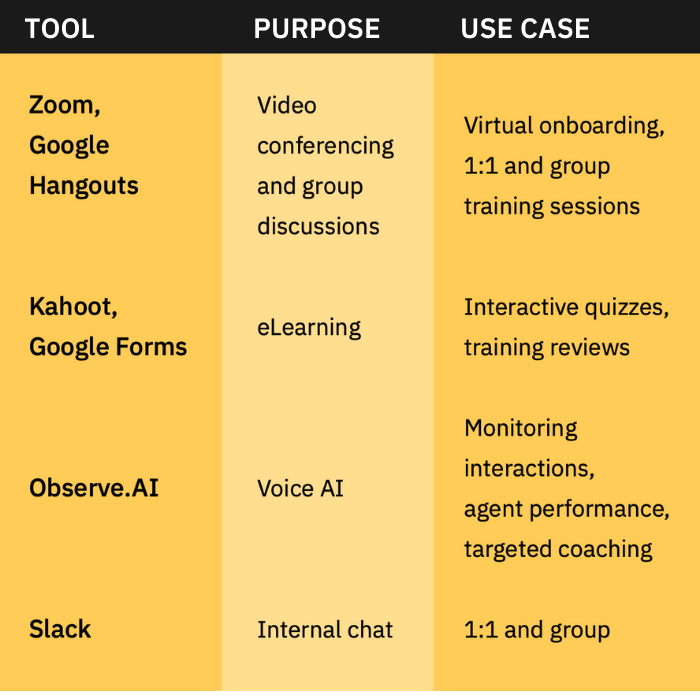 | TOOL | PURPOSE | USE CASE |
|---|---|---|
| Zoom, Google Hangouts | Video conferencing and group discussions | Virtual onboarding, 1:1 and group training sessions |
| Kahoot, Google Forms | eLearning | Interactive quizzes, training reviews |
| Observe.AI | Voice AI | Monitoring interactions, agent performance, targeted coaching |
| Slack | Internal chat | 1:1 and group |